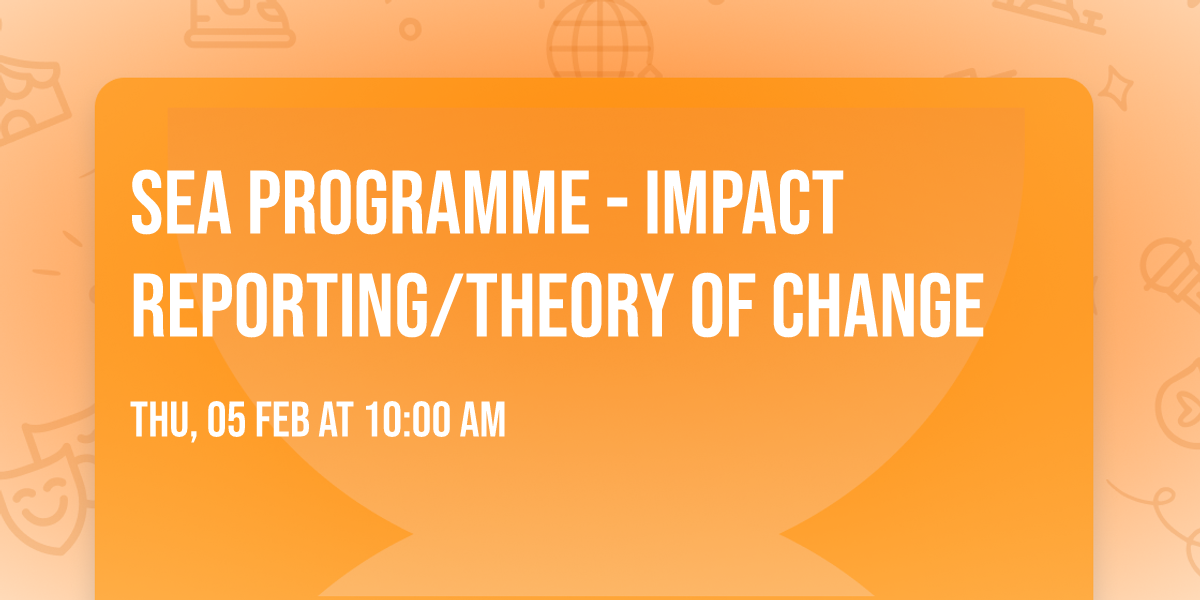 SEA PROGRAMME - IMPACT REPORTING/THEORY OF CHANGE

THU, 05 FEB AT 10:00 AM